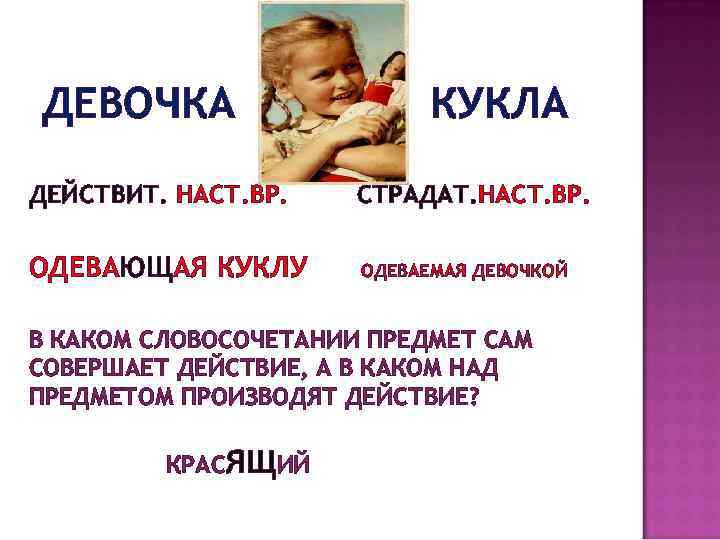 ДЕВОЧКА КУКЛА

ДЕЙСТВИТ. НАСТ.ВР. СТРАДАТ.НАСТ.ВР.

ОДЕВАЮЩАЯ КУКЛУ ОДЕВАЕМАЯ ДЕВОЧКОЙ

В КАКОМ СЛОВОСОЧЕТАНИИ ПРЕДМЕТ САМ СОВЕРШАЕТ ДЕЙСТВИЕ, А В КАКОМ НАД ПРЕДМЕТОМ ПРОИЗВОДЯТ ДЕЙСТВИЕ?

КРАСЯЩИЙ